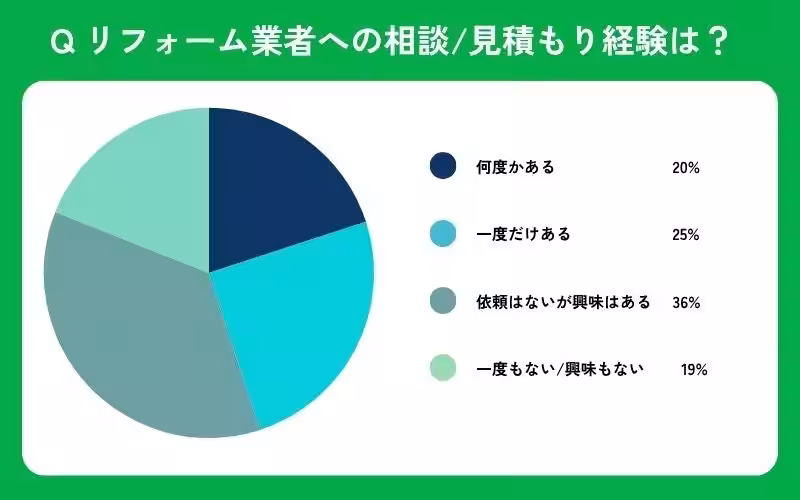 Q リフォーム業者への相談/見積もり経験は？

何度かある 20%

一度だけある 25%

依頼はないが興味はある 36%

一度もない/興味もない 19%